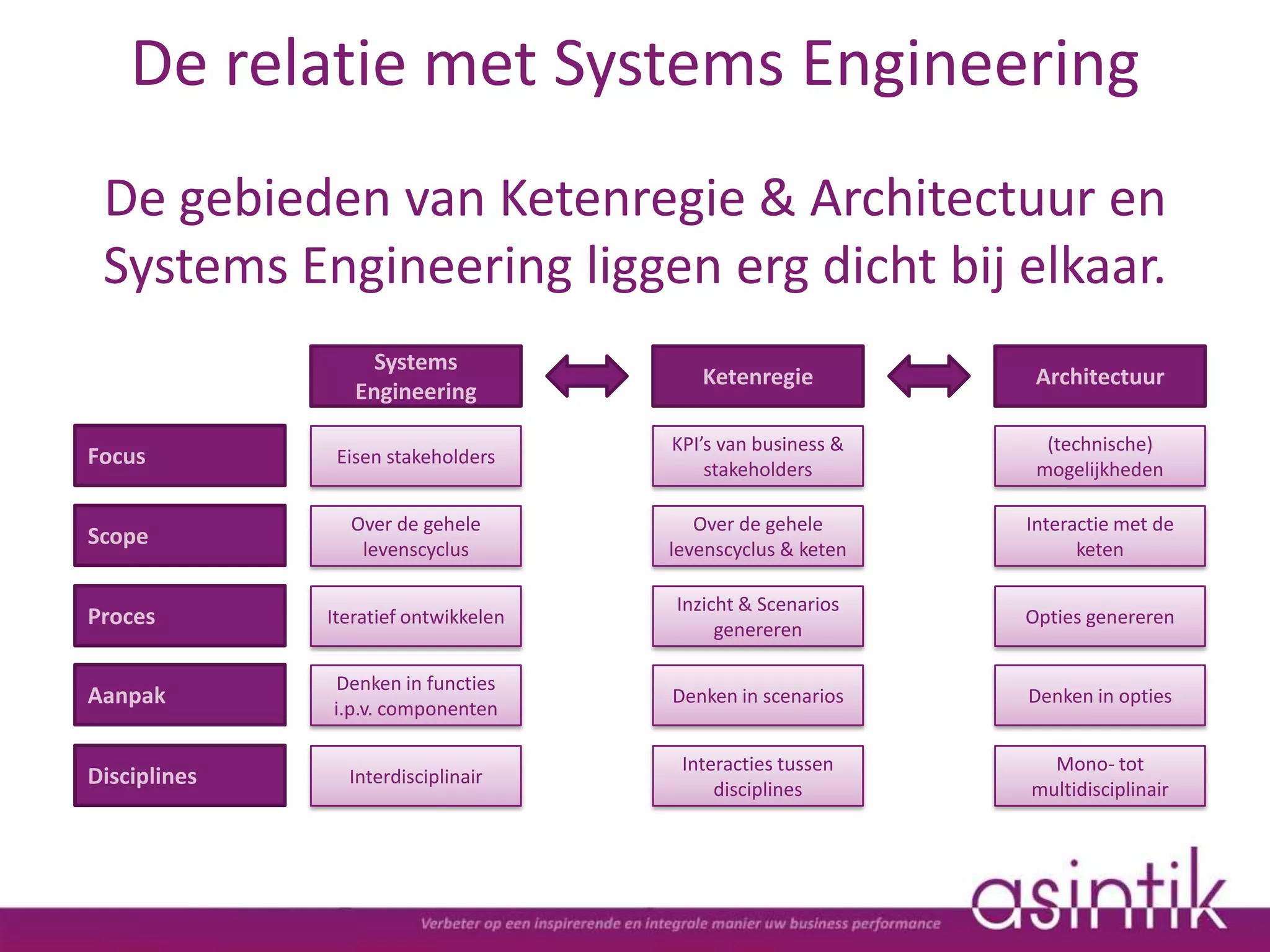 De relatie met Systems Engineering

De gebieden van Ketenregie & Architectuur en Systems Engineering liggen erg dicht bij elkaar.

| | Systems Engineering | Ketenregie | Architectuur |
|---|---|---|---|
| Focus | Eisen stakeholders | KPI's van business & stakeholders | (technische) mogelijkheden |
| Scope | Over de gehele levenscyclus | Over de gehele levenscyclus & keten | Interactie met de keten |
| Proces | Iteratief ontwikkelen | Inzicht & Scenarios genereren | Opties genereren |
| Aanpak | Denken in functies i.p.v. componenten | Denken in scenarios | Denken in opties |
| Disciplines | Interdisciplinair | Interacties tussen disciplines | Mono- tot multidisciplinair |

Verbeter op een inspirerende en integrale manier uw business performance

asintik